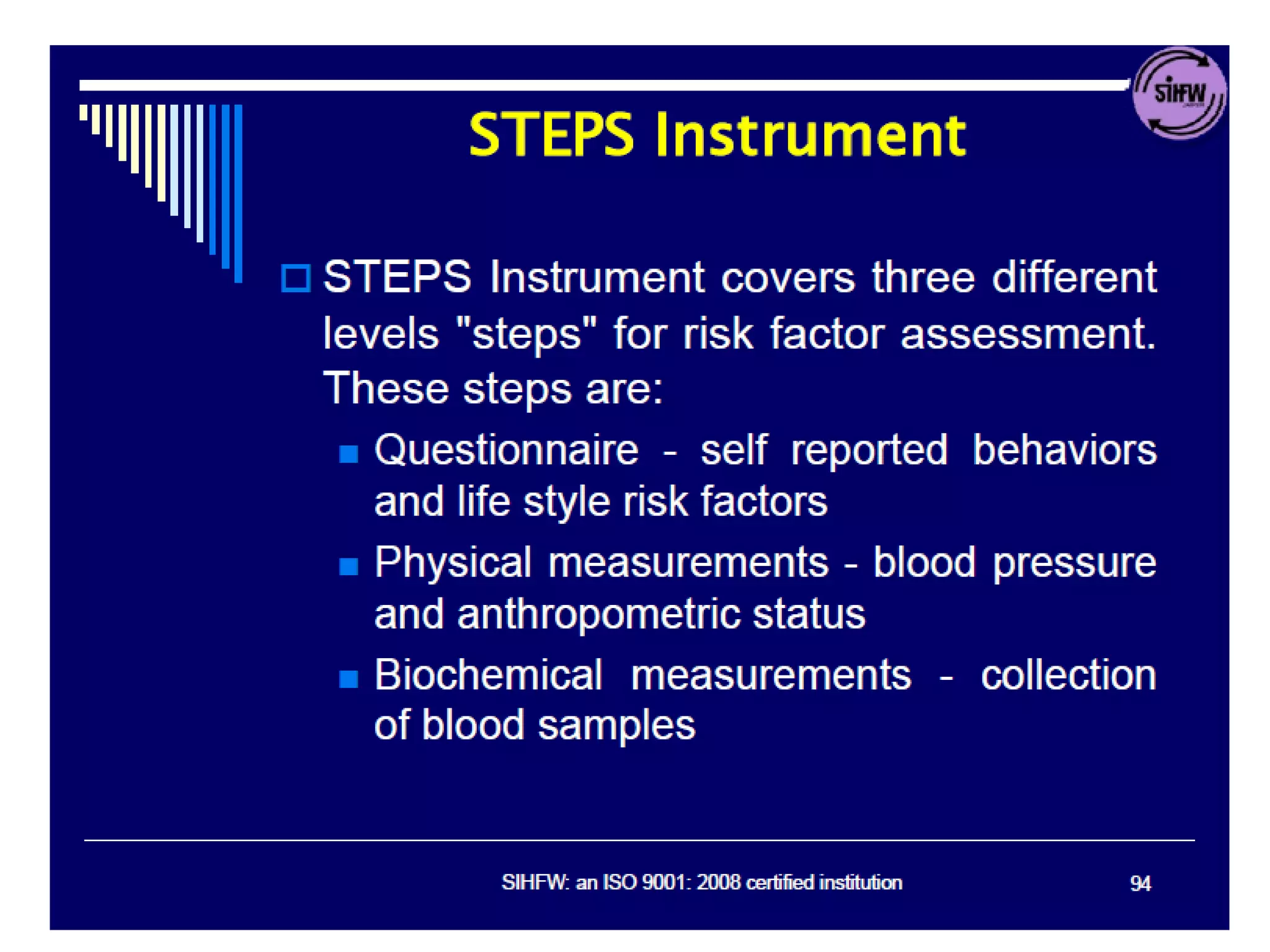 SIHFW

STEPS Instrument

STEPS Instrument covers three different levels "steps" for risk factor assessment. These steps are:

Questionnaire - self reported behaviors and life style risk factors

Physical measurements - blood pressure and anthropometric status

Biochemical measurements - collection of blood samples

SIHFW: an ISO 9001: 2008 certified institution

94